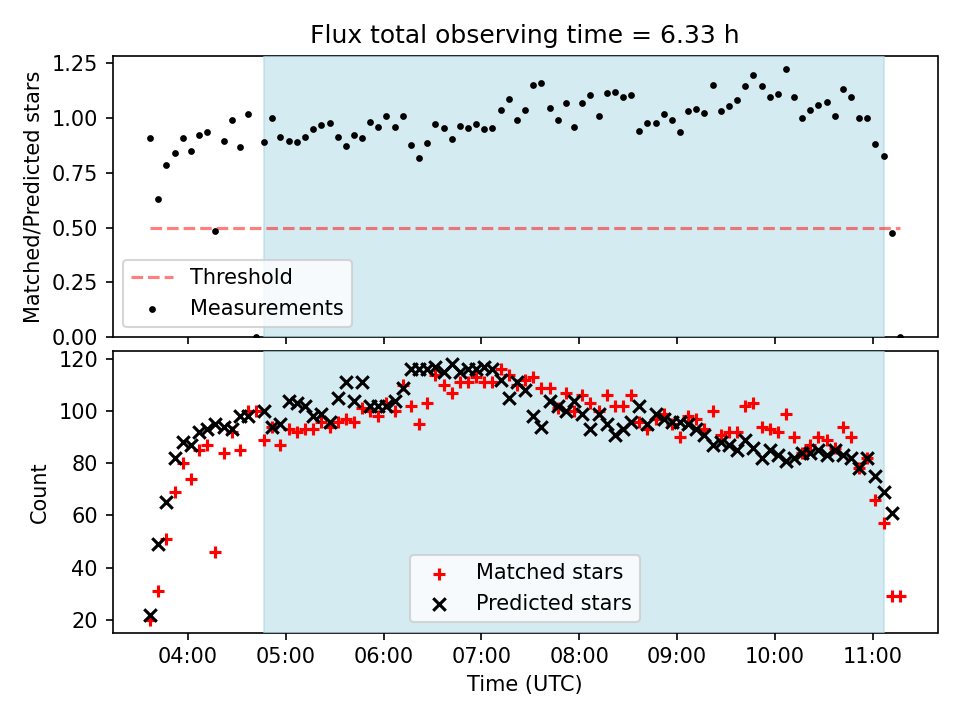 Flux total observing time = 6.33 h

Matched/Predicted stars

1.25
1.00
0.75
0.50
0.25
0.00

Threshold
Measurements

Count

120
100
80
60
40
20

Matched stars
Predicted stars

04:00 05:00 06:00 07:00 08:00 09:00 10:00 11:00

Time (UTC)